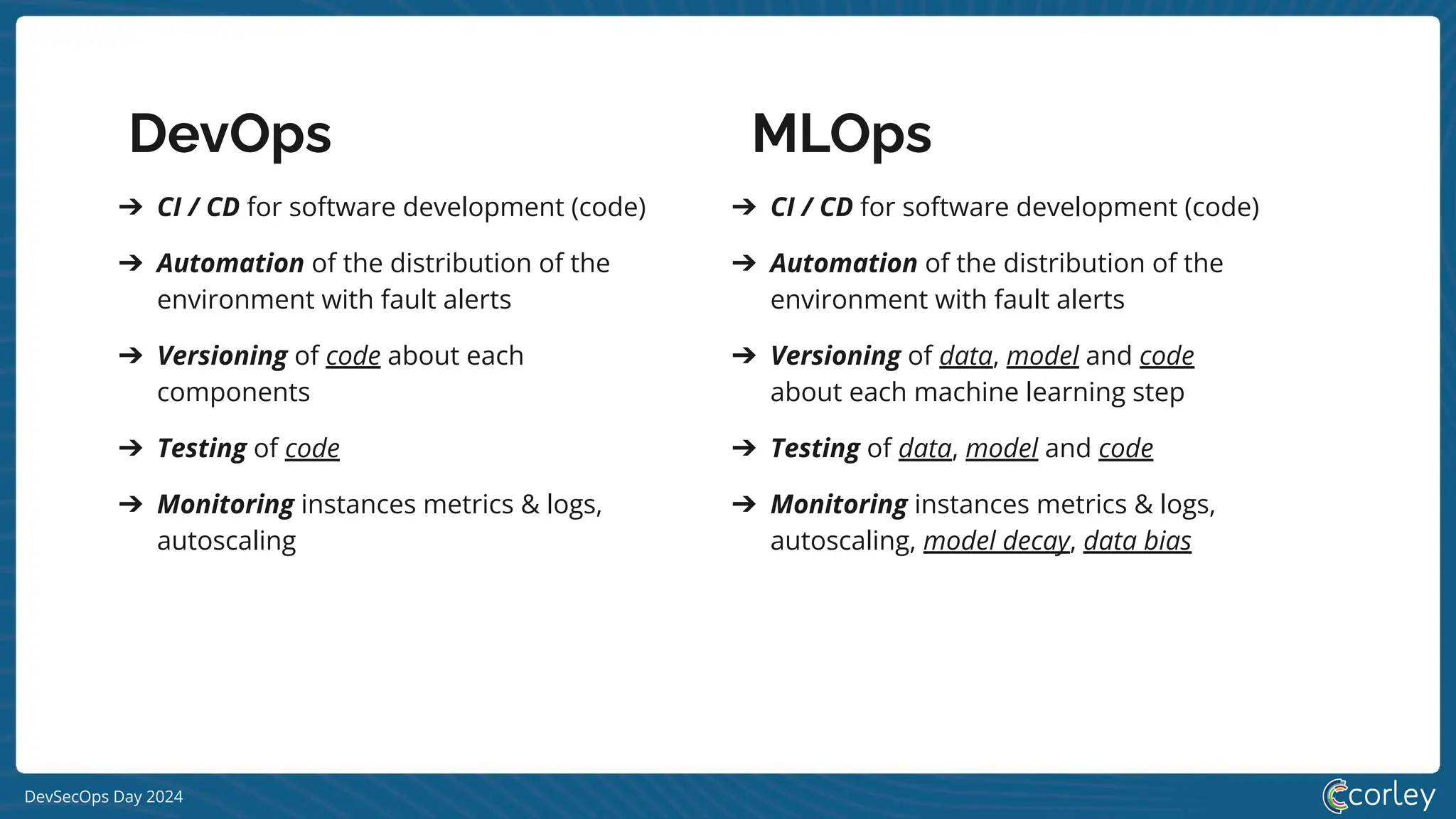 DevOps

➔ CI / CD for software development (code)

➔ Automation of the distribution of the environment with fault alerts

➔ Versioning of code about each components

➔ Testing of code

➔ Monitoring instances metrics & logs, autoscaling

MLOps

➔ CI / CD for software development (code)

➔ Automation of the distribution of the environment with fault alerts

➔ Versioning of data, model and code about each machine learning step

➔ Testing of data, model and code

➔ Monitoring instances metrics & logs, autoscaling, model decay, data bias

DevSecOps Day 2024

corley